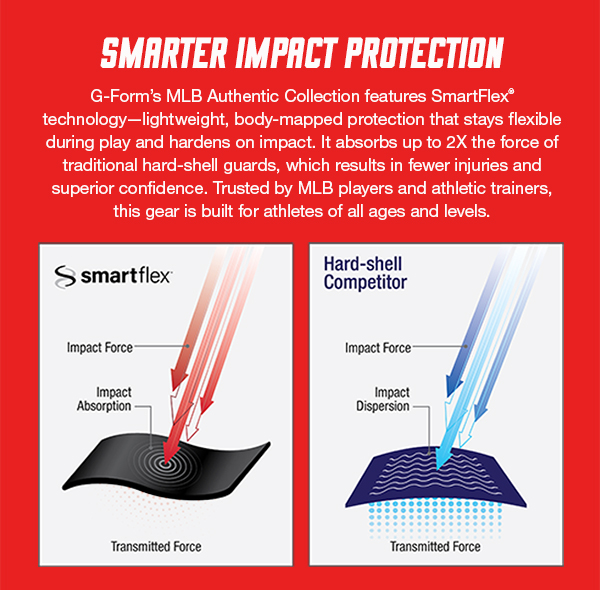 SMARTER IMPACT PROTECTION

G-Form's MLB Authentic Collection features SmartFlex® technology—lightweight, body-mapped protection that stays flexible during play and hardens on impact. It absorbs up to 2X the force of traditional hard-shell guards, which results in fewer injuries and superior confidence. Trusted by MLB players and athletic trainers, this gear is built for athletes of all ages and levels.

smartflex

Impact Force

Impact Absorption

Transmitted Force

Hard-shell Competitor

Impact Force

Impact Dispersion

Transmitted Force